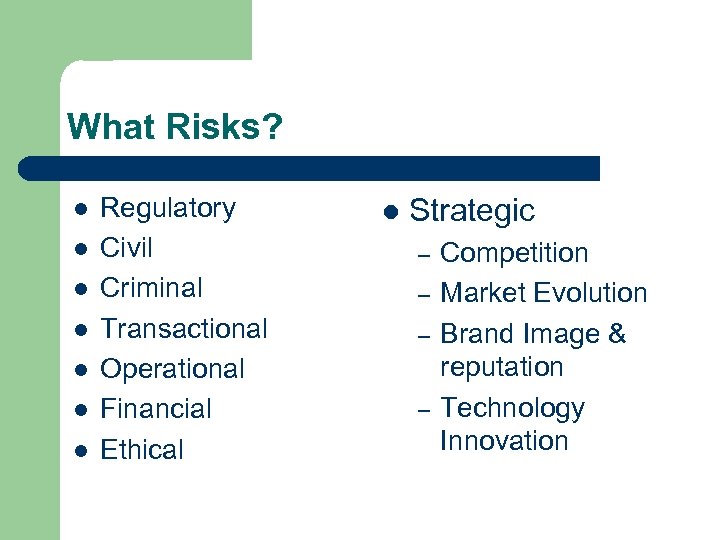 What Risks?

- Regulatory
- Civil
- Criminal
- Transactional
- Operational
- Financial
- Ethical

- Strategic
  – Competition
  – Market Evolution
  – Brand Image & reputation
  – Technology Innovation